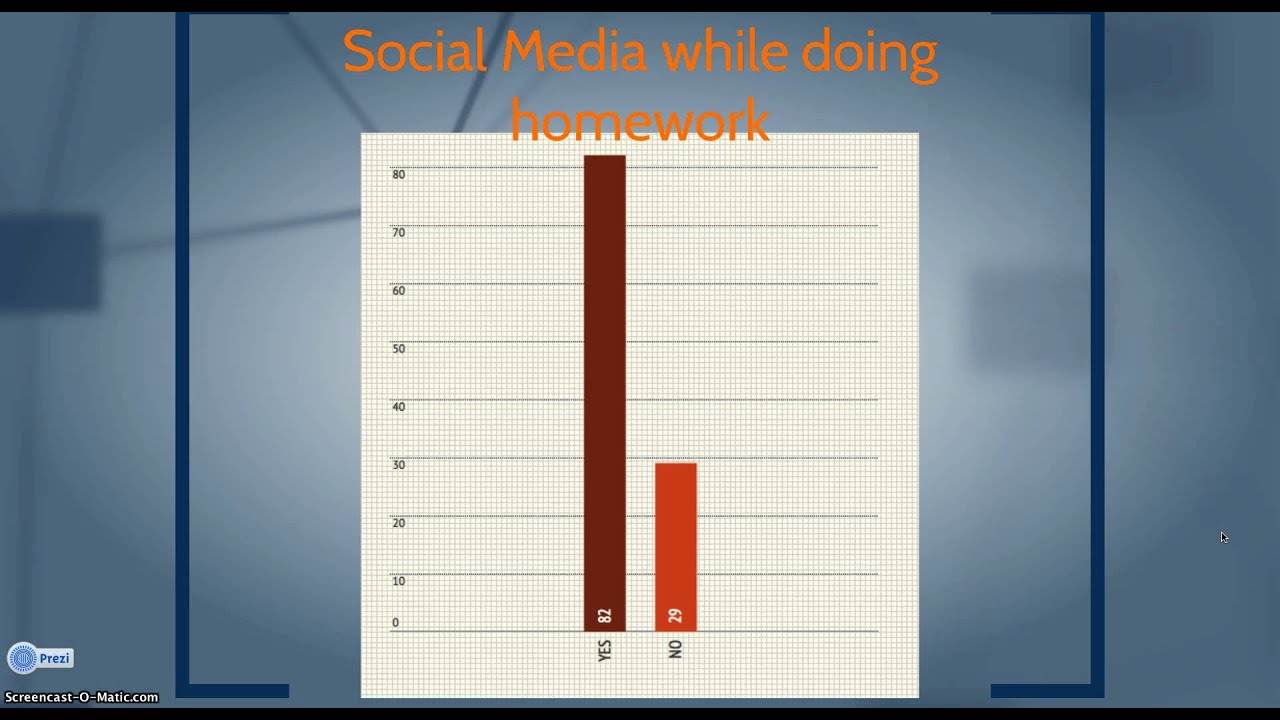 Social Media while doing homework

80
70
60
50
40
30
20
10
0

82
29
YES
NO

Prezi
Screencast-O-Matic.com